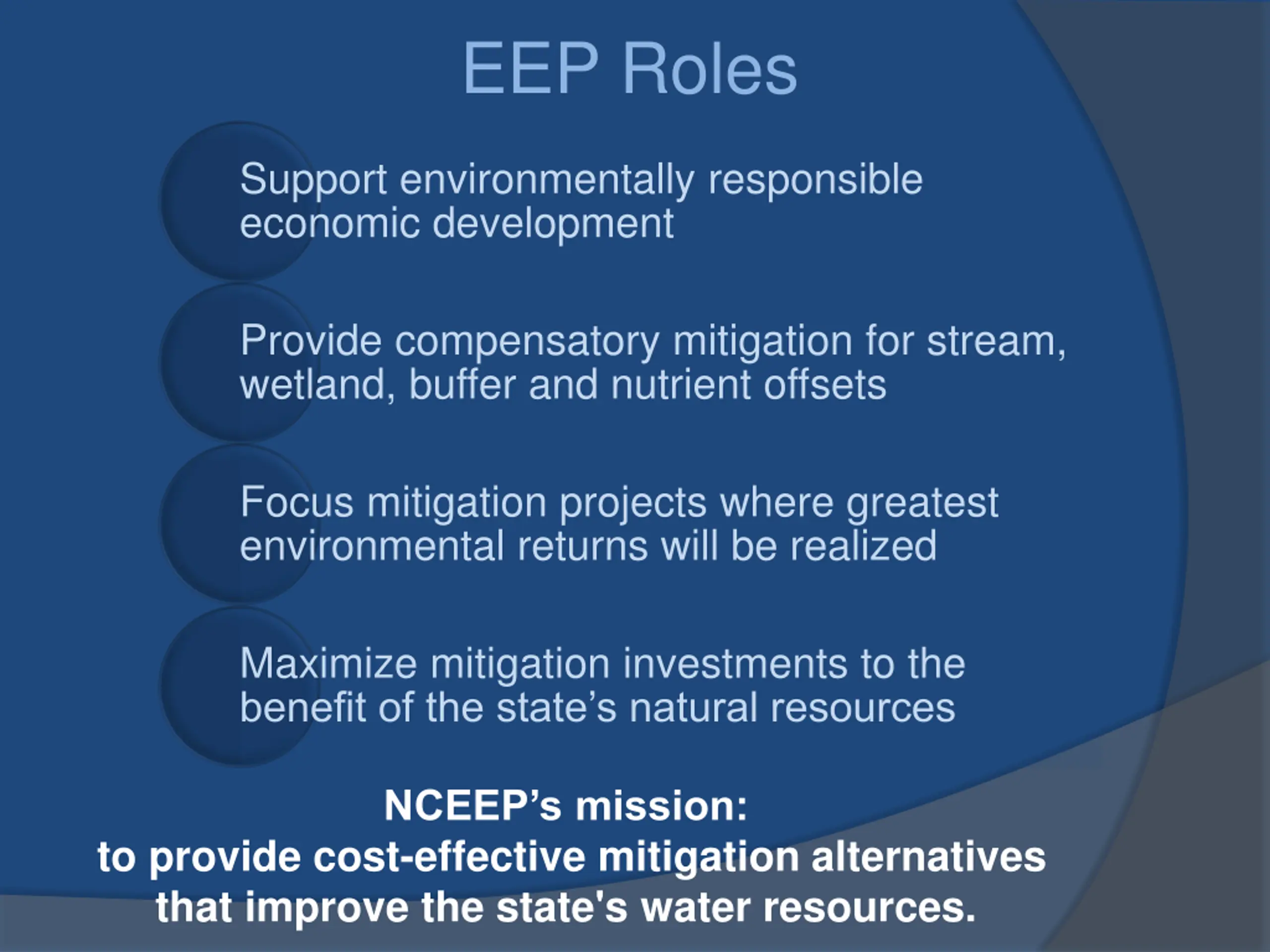 EEP Roles

Support environmentally responsible economic development

Provide compensatory mitigation for stream, wetland, buffer and nutrient offsets

Focus mitigation projects where greatest environmental returns will be realized

Maximize mitigation investments to the benefit of the state’s natural resources

NCEEP’s mission:
to provide cost-effective mitigation alternatives that improve the state's water resources.